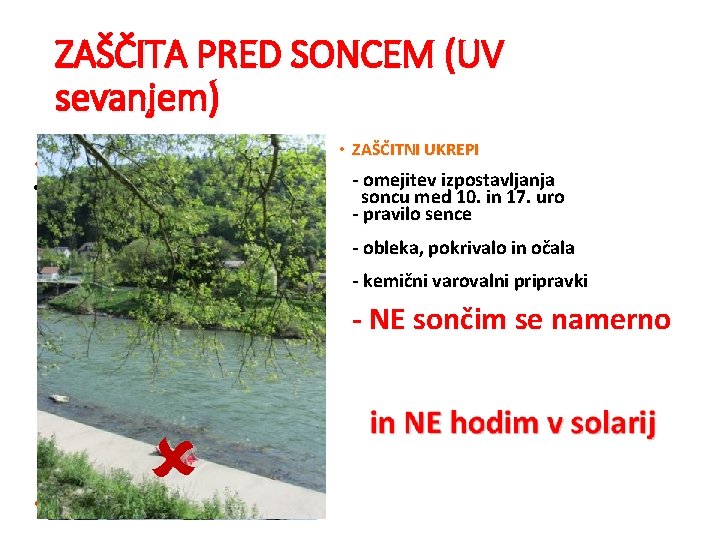 ZAŠČITA PRED SONCEM (UV sevanjem)

• ZAŠČITNI UKREPI

- omejitev izpostavljanja soncu med 10. in 17. uro
- pravilo sence

- obleka, pokrivalo in očala

- kemični varovalni pripravki

- NE sončim se namerno

in NE hodim v solarij